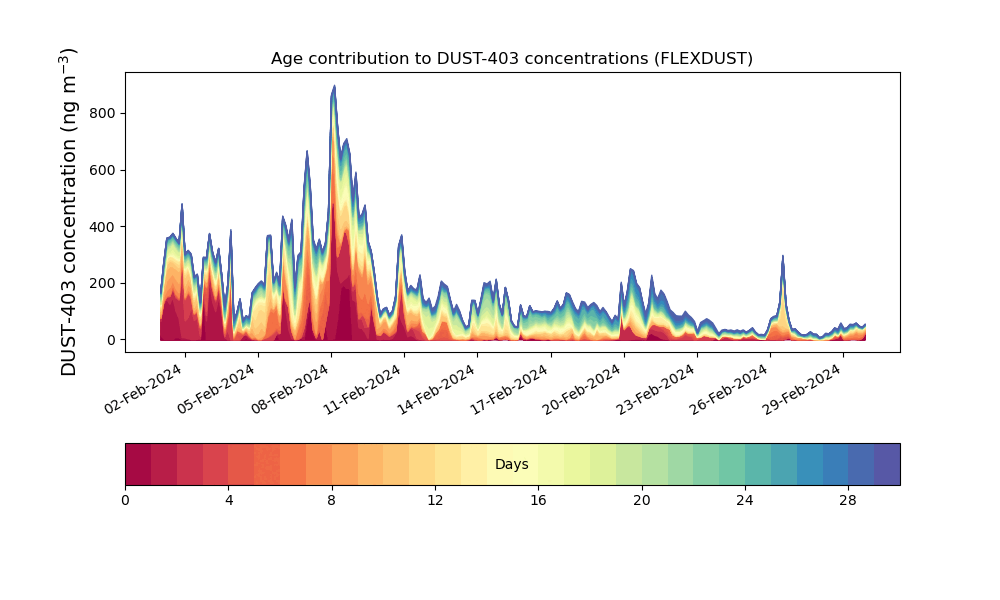 Age contribution to DUST-403 concentrations (FLEXDUST)

DUST-403 concentration (ng m$^{-3}$)

800
600
400
200
0

02-Feb-2024
05-Feb-2024
08-Feb-2024
11-Feb-2024
14-Feb-2024
17-Feb-2024
20-Feb-2024
23-Feb-2024
26-Feb-2024
29-Feb-2024

Days

0
4
8
12
16
20
24
28